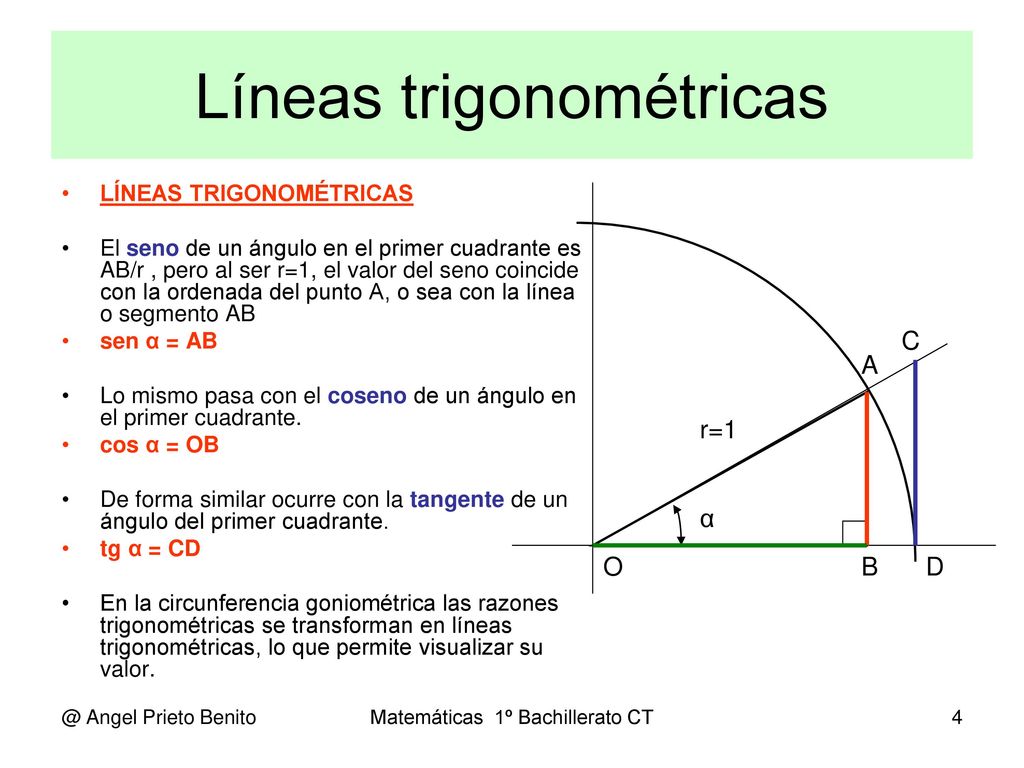 Líneas trigonométricas

• LÍNEAS TRIGONOMÉTRICAS

• El seno de un ángulo en el primer cuadrante es AB/r , pero al ser r=1, el valor del seno coincide con la ordenada del punto A, o sea con la línea o segmento AB

• sen α = AB

• Lo mismo pasa con el coseno de un ángulo en el primer cuadrante.

• cos α = OB

• De forma similar ocurre con la tangente de un ángulo del primer cuadrante.

• tg α = CD

• En la circunferencia goniométrica las razones trigonométricas se transforman en líneas trigonométricas, lo que permite visualizar su valor.

C
A
r=1
α
O
B
D

@ Angel Prieto Benito

Matemáticas 1º Bachillerato CT

4